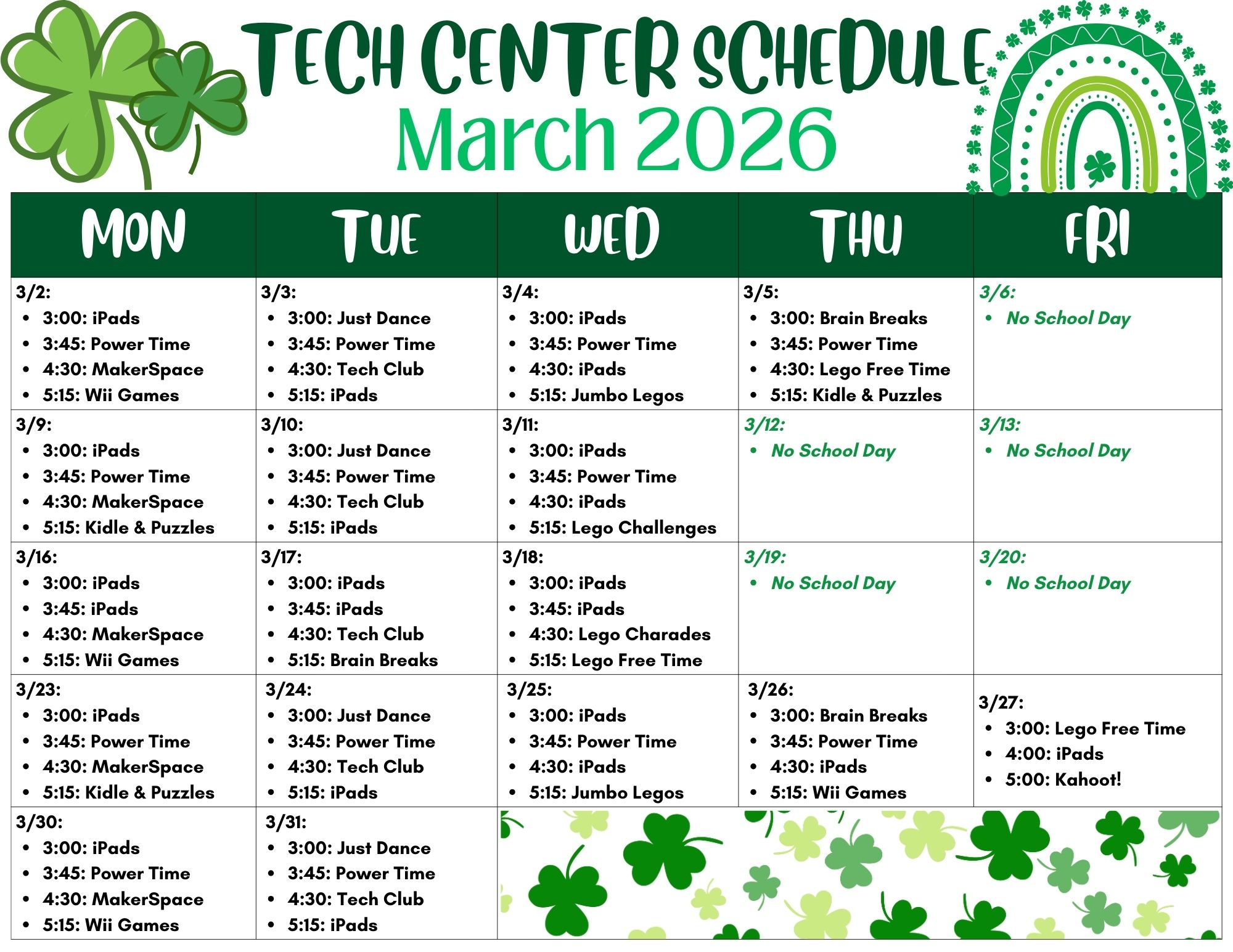 TECH CENTER SCHEDULE
March 2026

| MON | TUE | WED | THU | FRI |
|---|---|---|---|---|
| 3/2: • 3:00: iPads • 3:45: Power Time • 4:30: MakerSpace • 5:15: Wii Games | 3/3: • 3:00: Just Dance • 3:45: Power Time • 4:30: Tech Club • 5:15: iPads | 3/4: • 3:00: iPads • 3:45: Power Time • 4:30: iPads • 5:15: Jumbo Legos | 3/5: • 3:00: Brain Breaks • 3:45: Power Time • 4:30: Lego Free Time • 5:15: Kidle & Puzzles | 3/6: • No School Day |
| 3/9: • 3:00: iPads • 3:45: Power Time • 4:30: MakerSpace • 5:15: Kidle & Puzzles | 3/10: • 3:00: Just Dance • 3:45: Power Time • 4:30: Tech Club • 5:15: iPads | 3/11: • 3:00: iPads • 3:45: Power Time • 4:30: iPads • 5:15: Lego Challenges | 3/12: • No School Day | 3/13: • No School Day |
| 3/16: • 3:00: iPads • 3:45: iPads • 4:30: MakerSpace • 5:15: Wii Games | 3/17: • 3:00: iPads • 3:45: iPads • 4:30: Tech Club • 5:15: Brain Breaks | 3/18: • 3:00: iPads • 3:45: iPads • 4:30: Lego Charades • 5:15: Lego Free Time | 3/19: • No School Day | 3/20: • No School Day |
| 3/23: • 3:00: iPads • 3:45: Power Time • 4:30: MakerSpace • 5:15: Kidle & Puzzles | 3/24: • 3:00: Just Dance • 3:45: Power Time • 4:30: Tech Club • 5:15: iPads | 3/25: • 3:00: iPads • 3:45: Power Time • 4:30: iPads • 5:15: Jumbo Legos | 3/26: • 3:00: Brain Breaks • 3:45: Power Time • 4:30: iPads • 5:15: Wii Games | 3/27: • 3:00: Lego Free Time • 4:00: iPads • 5:00: Kahoot! |
| 3/30: • 3:00: iPads • 3:45: Power Time • 4:30: MakerSpace • 5:15: Wii Games | 3/31: • 3:00: Just Dance • 3:45: Power Time • 4:30: Tech Club • 5:15: iPads | | | |